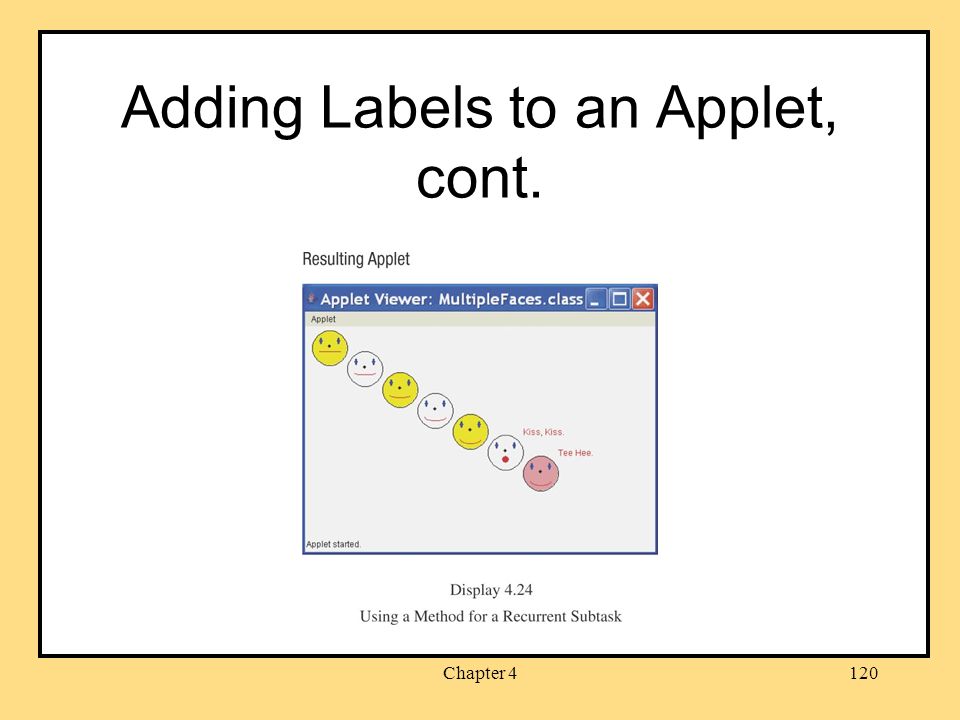 Adding Labels to an Applet, cont.

Resulting Applet

Applet Viewer: MultipleFaces.class

Applet

Kiss, Kiss.

Tee Hee.

Applet started.

Display 4.24

Using a Method for a Recurrent Subtask

Chapter 4

120